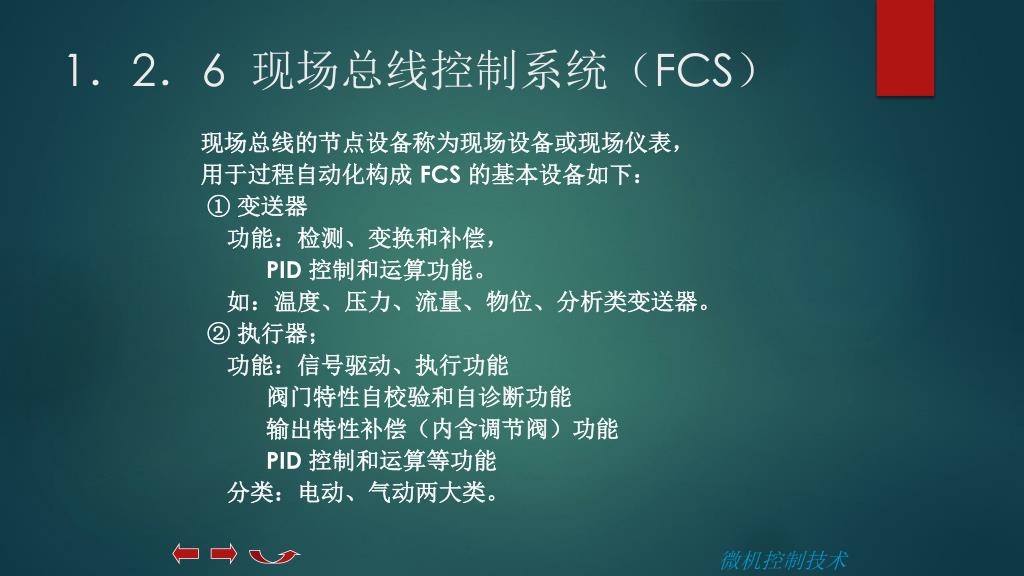 1．2．6 现场总线控制系统（FCS）

现场总线的节点设备称为现场设备或现场仪表，
用于过程自动化构成 FCS 的基本设备如下：
① 变送器
功能：检测、变换和补偿，
PID 控制和运算功能。
如：温度、压力、流量、物位、分析类变送器。
② 执行器；
功能：信号驱动、执行功能
阀门特性自校验和自诊断功能
输出特性补偿（内含调节阀）功能
PID 控制和运算等功能
分类：电动、气动两大类。

微机控制技术